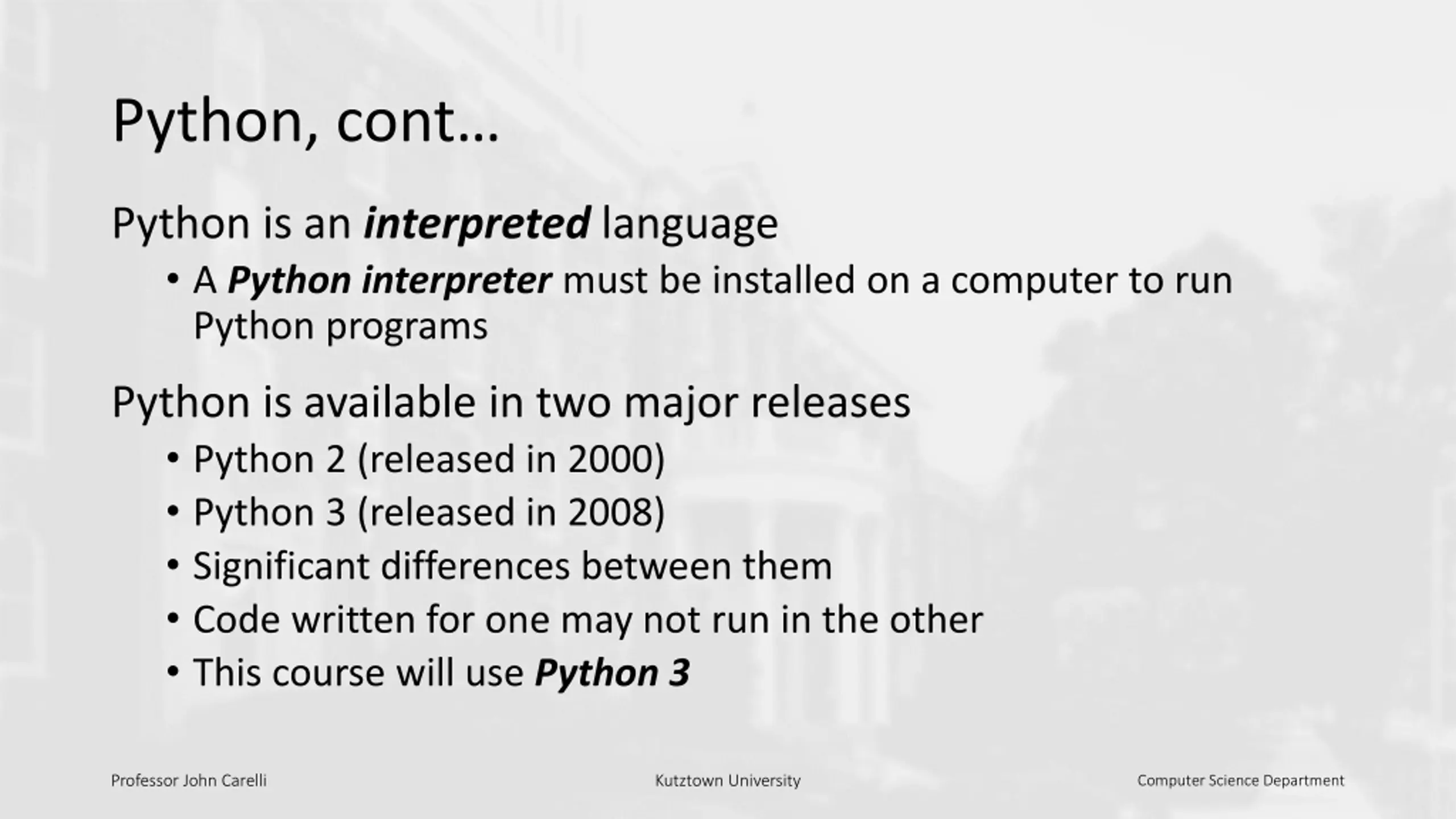 Python, cont…

Python is an interpreted language

• A Python interpreter must be installed on a computer to run Python programs

Python is available in two major releases

• Python 2 (released in 2000)
• Python 3 (released in 2008)
• Significant differences between them
• Code written for one may not run in the other
• This course will use Python 3

Professor John Carelli

Kutztown University

Computer Science Department